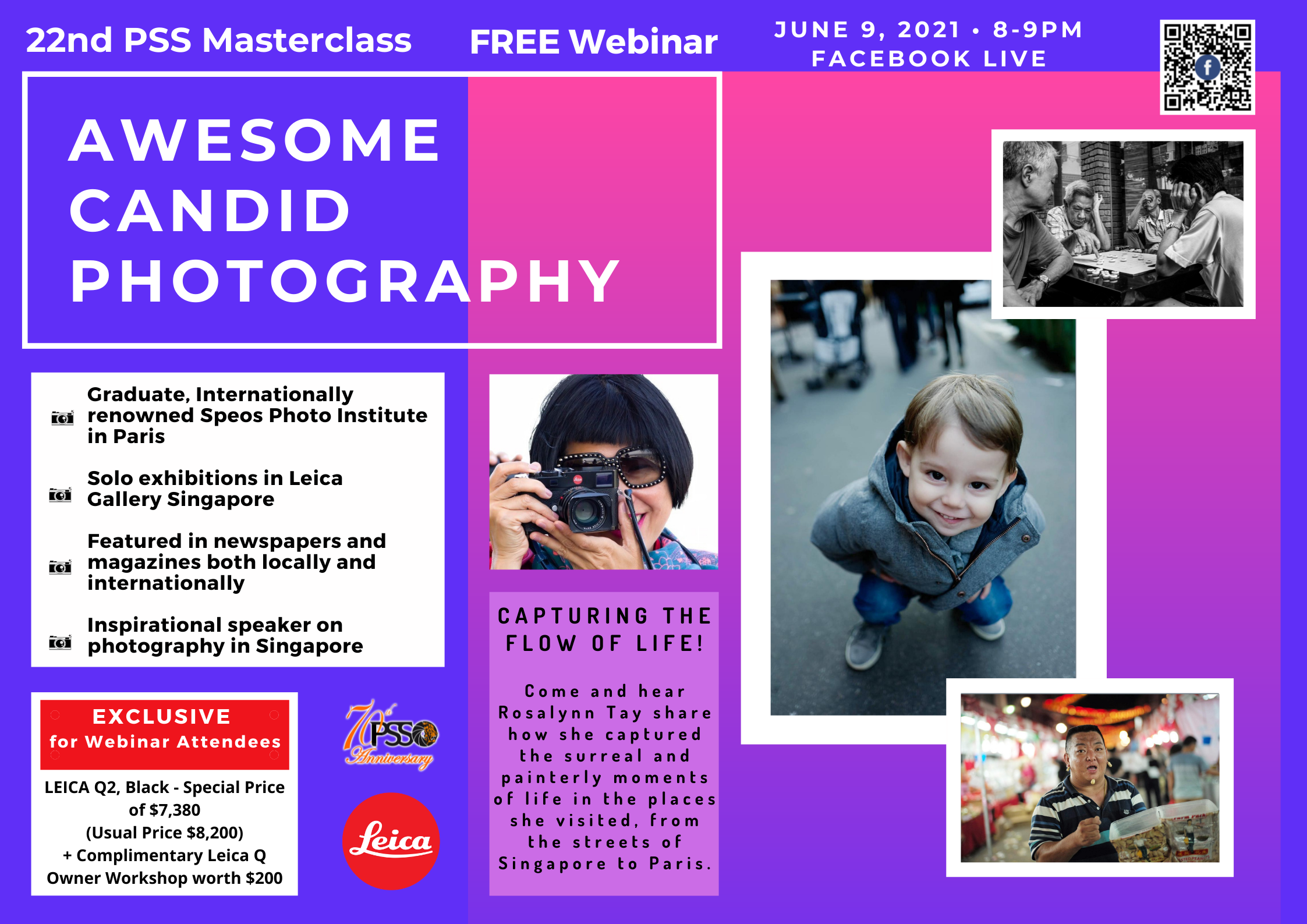 22nd PSS Masterclass

FREE Webinar

JUNE 9, 2021 • 8-9PM
FACEBOOK LIVE

AWESOME CANDID PHOTOGRAPHY

Graduate, Internationally renowned Speos Photo Institute in Paris

Solo exhibitions in Leica Gallery Singapore

Featured in newspapers and magazines both locally and internationally

Inspirational speaker on photography in Singapore

EXCLUSIVE
for Webinar Attendees

LEICA Q2, Black - Special Price of $7,380
(Usual Price $8,200)
+ Complimentary Leica Q Owner Workshop worth $200

70th PSS Anniversary

Leica

CAPTURING THE FLOW OF LIFE!

Come and hear Rosalynn Tay share how she captured the surreal and painterly moments of life in the places she visited, from the streets of Singapore to Paris.